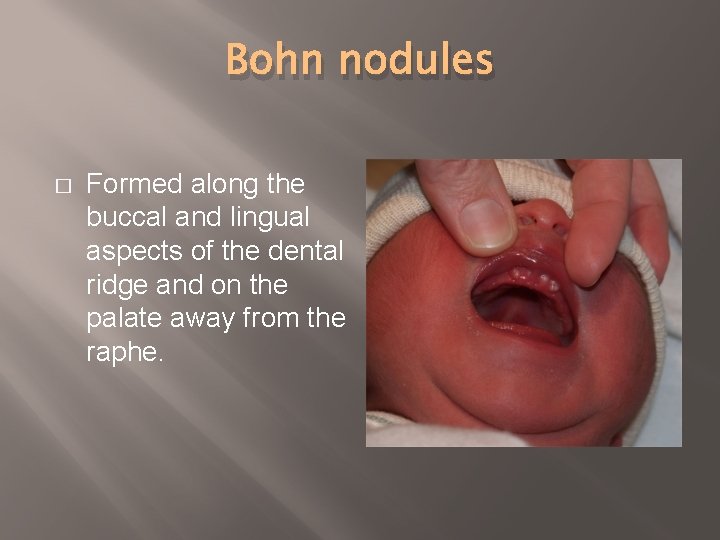 Bohn nodules

□ Formed along the buccal and lingual aspects of the dental ridge and on the palate away from the raphe.